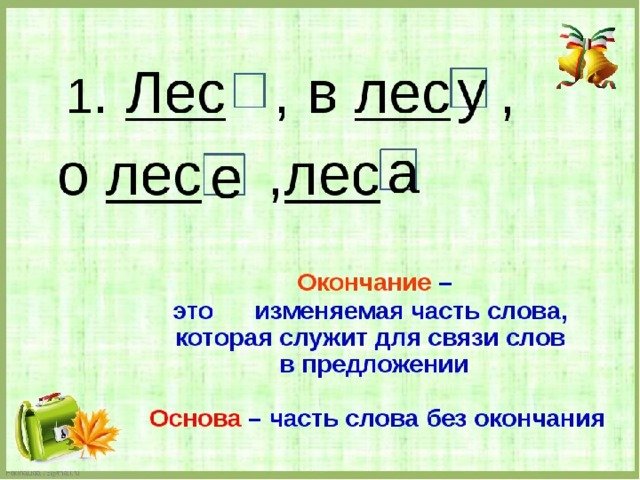 1. Лес , в лесу ,

о лесе ,леса

Окончание –
это изменяемая часть слова, которая служит для связи слов в предложении

Основа – часть слова без окончания